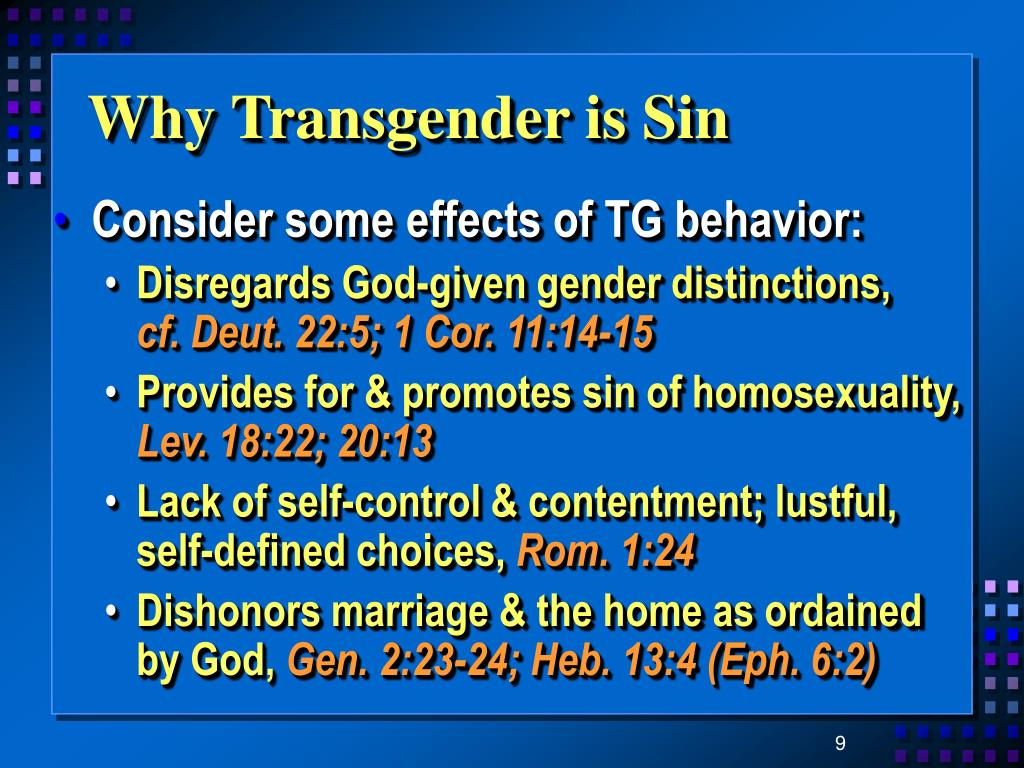 Why Transgender is Sin

• Consider some effects of TG behavior:
  • Disregards God-given gender distinctions, cf. Deut. 22:5; 1 Cor. 11:14-15
  • Provides for & promotes sin of homosexuality, Lev. 18:22; 20:13
  • Lack of self-control & contentment; lustful, self-defined choices, Rom. 1:24
  • Dishonors marriage & the home as ordained by God, Gen. 2:23-24; Heb. 13:4 (Eph. 6:2)

9